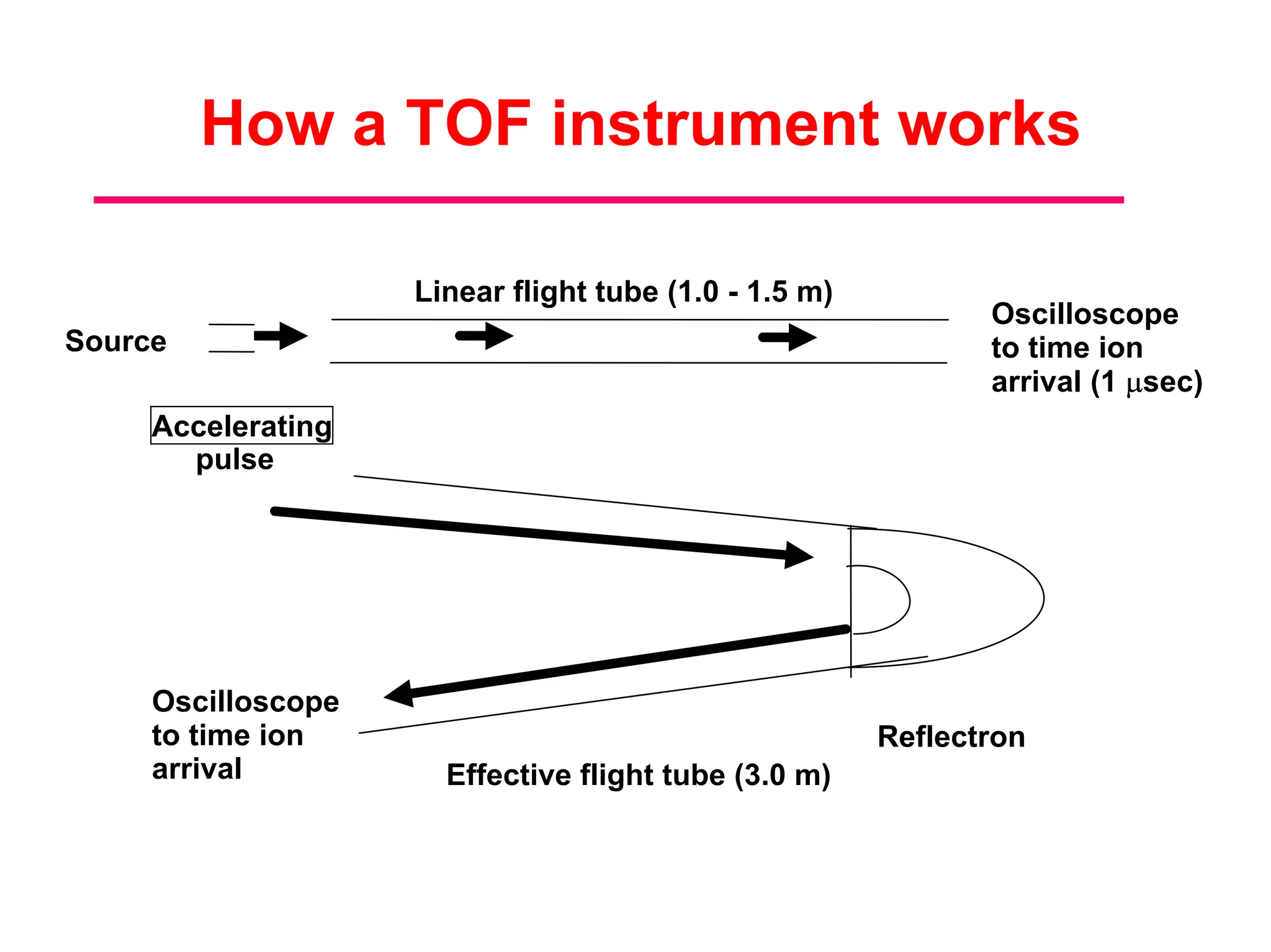 How a TOF instrument works

Linear flight tube (1.0 - 1.5 m)

Source

Oscilloscope
to time ion
arrival (1 μsec)

Accelerating
pulse

Oscilloscope
to time ion
arrival

Reflectron

Effective flight tube (3.0 m)